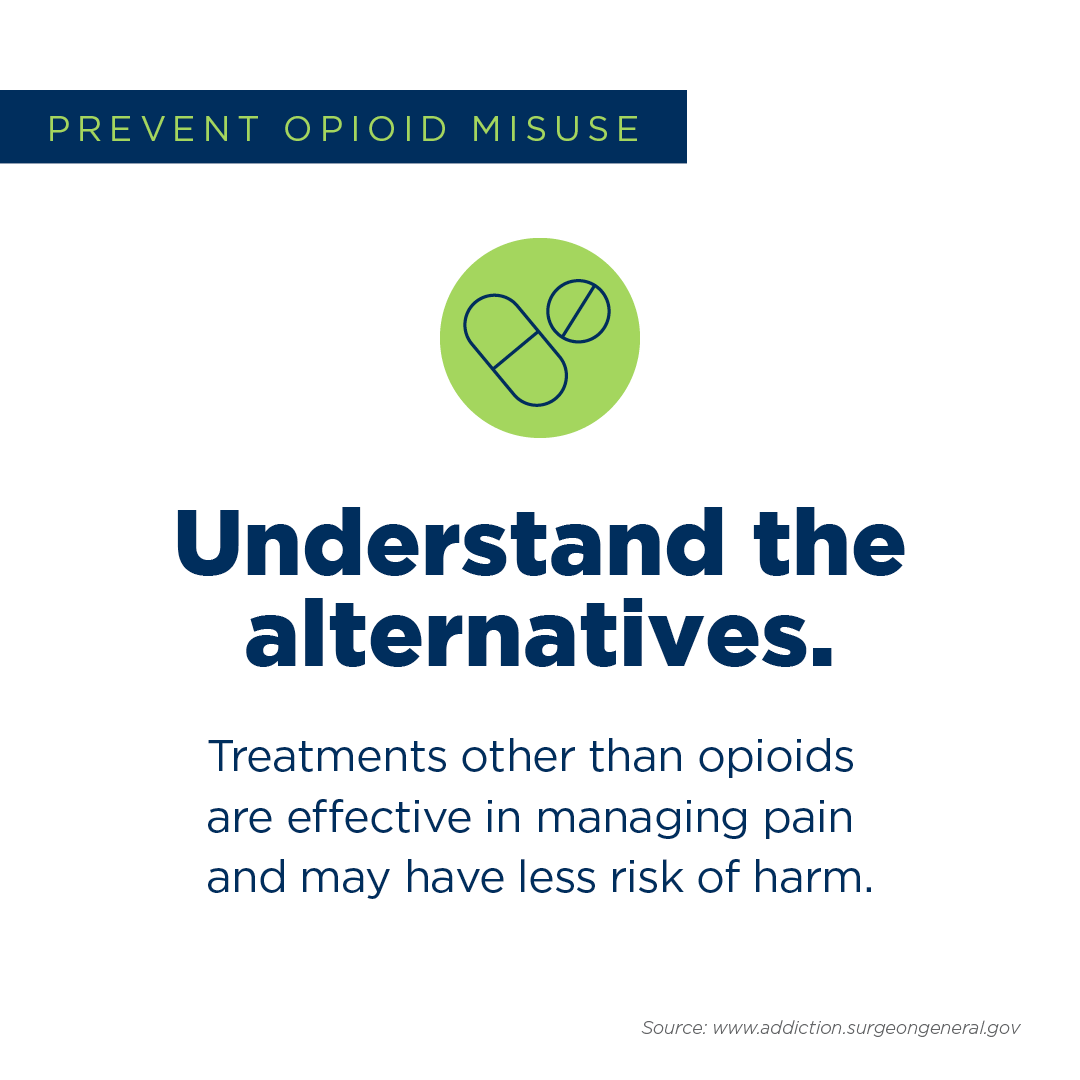 PREVENT OPIOID MISUSE

Understand the alternatives.

Treatments other than opioids are effective in managing pain and may have less risk of harm.

Source: www.addiction.surgeongeneral.gov